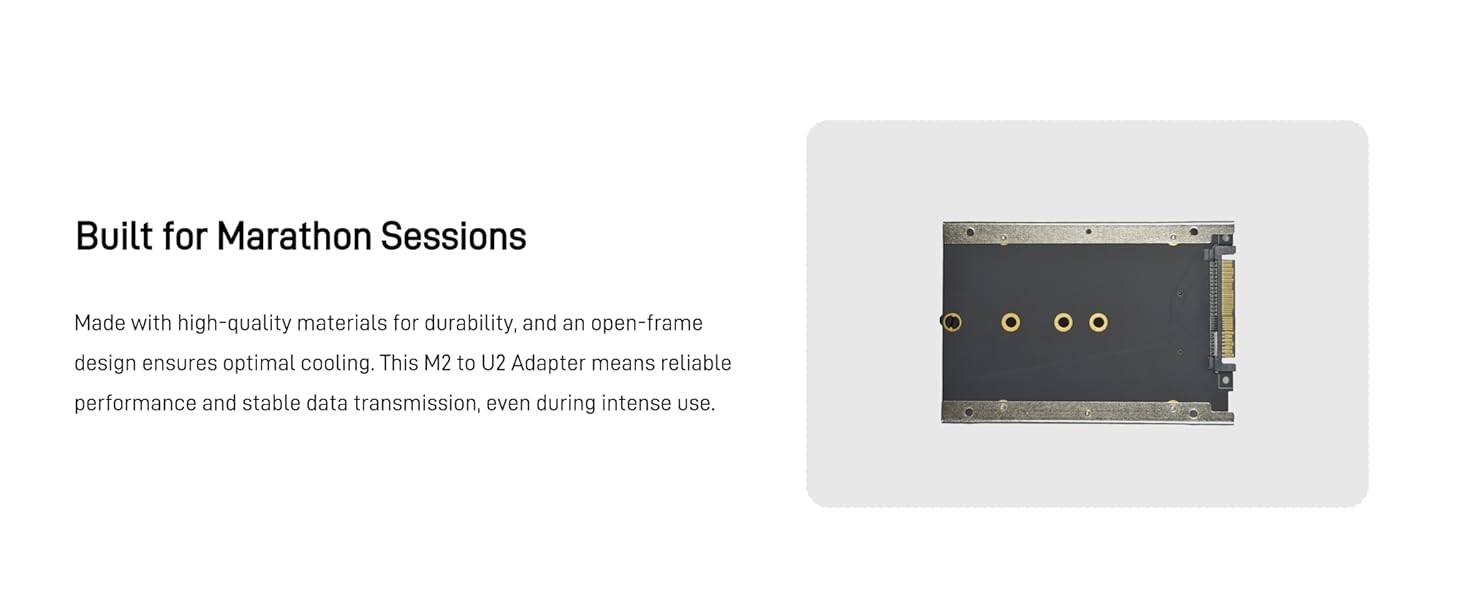 Built for Marathon Sessions

Made with high-quality materials for durability, and an open-frame design ensures optimal cooling. This M2 to U2 Adapter means reliable performance and stable data transmission, even during intense use.